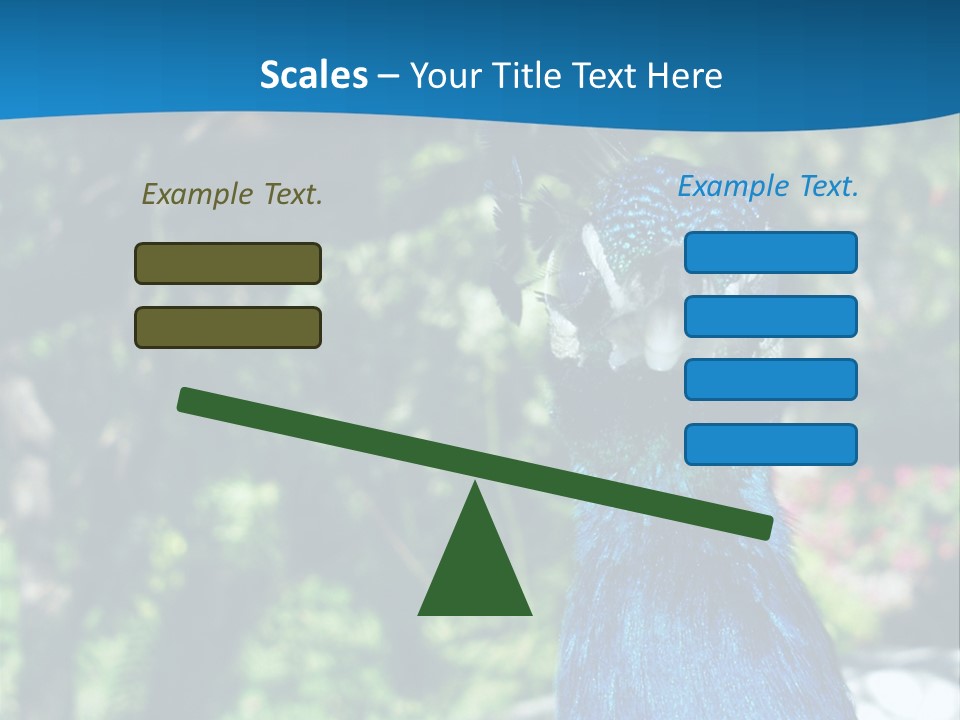 Scales – Your Title Text Here

Example Text.

Example Text.